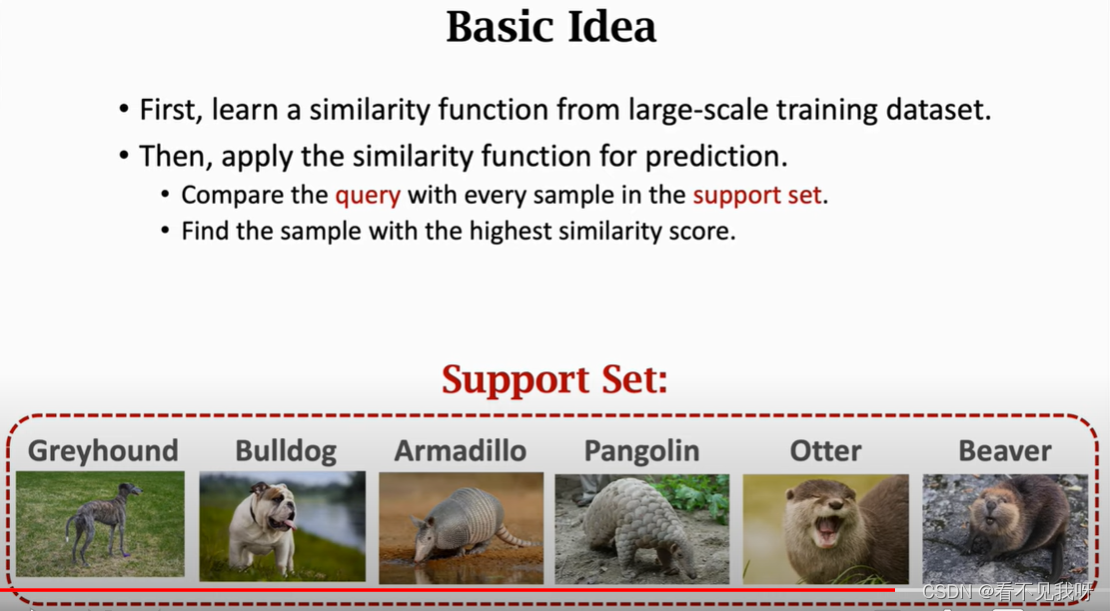 Basic Idea

• First, learn a similarity function from large-scale training dataset.

• Then, apply the similarity function for prediction.

• Compare the query with every sample in the support set.

• Find the sample with the highest similarity score.

Support Set:

Greyhound Bulldog Armadillo Pangolin Otter Beaver

CSDN @看不见我呀